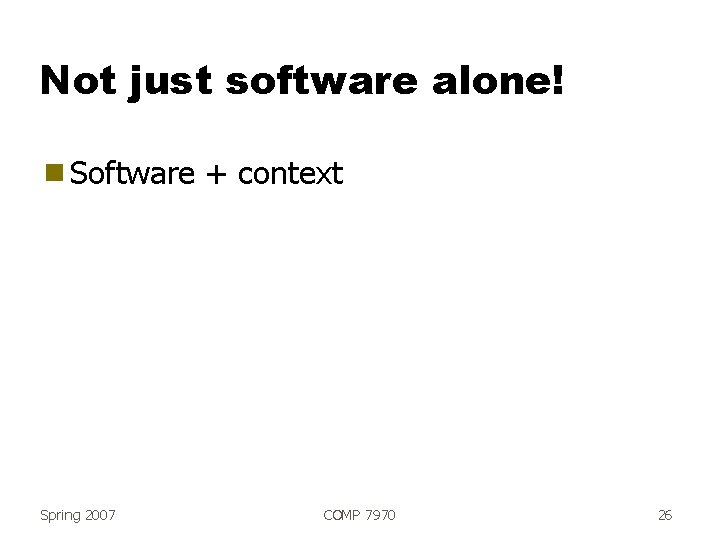 Not just software alone!

Software + context

Spring 2007

COMP 7970

26